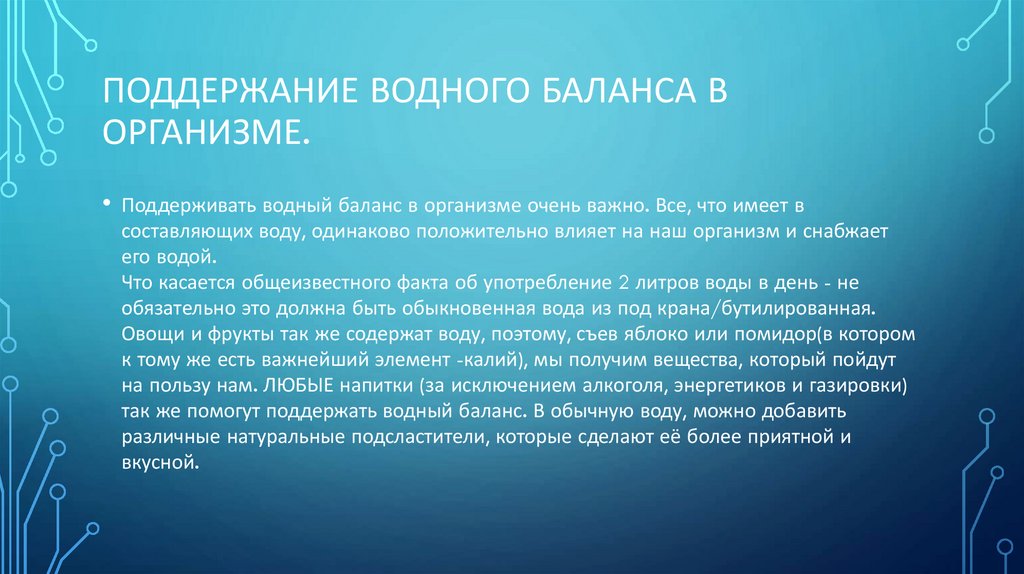 ПОДДЕРЖАНИЕ ВОДНОГО БАЛАНСА В ОРГАНИЗМЕ.

• Поддерживать водный баланс в организме очень важно. Все, что имеет в составляющих воду, одинаково положительно влияет на наш организм и снабжает его водой.
Что касается общеизвестного факта об употребление 2 литров воды в день - не обязательно это должна быть обыкновенная вода из под крана/бутилированная. Овощи и фрукты так же содержат воду, поэтому, съев яблоко или помидор(в котором к тому же есть важнейший элемент -калий), мы получим вещества, который пойдут на пользу нам. ЛЮБЫЕ напитки (за исключением алкоголя, энергетиков и газировки) так же помогут поддержать водный баланс. В обычную воду, можно добавить различные натуральные подсластители, которые сделают её более приятной и вкусной.